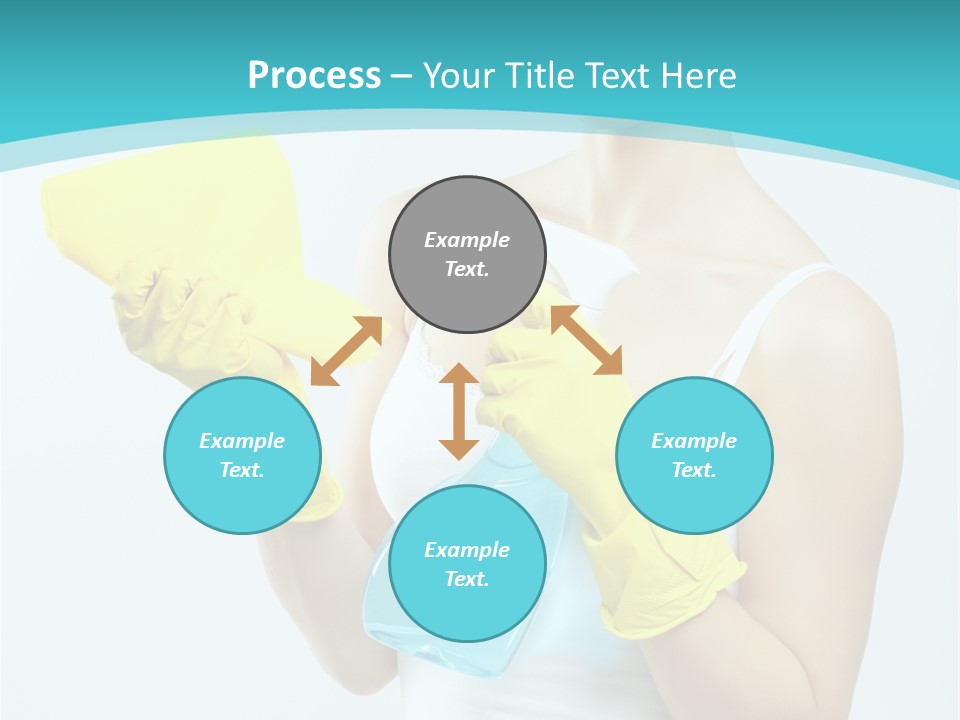 Process – Your Title Text Here

Example Text.

Example Text.

Example Text.

Example Text.